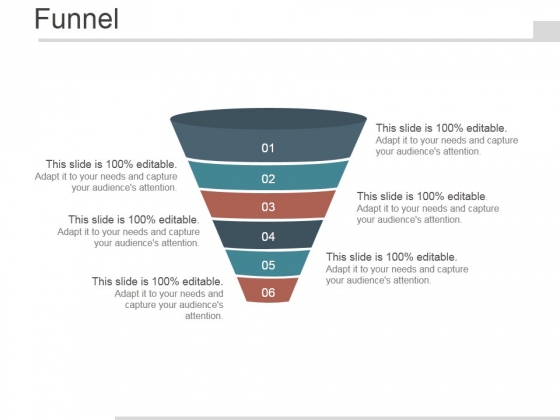 Funnel

01
02
03
04
05
06

This slide is 100% editable.
Adapt it to your needs and capture your audience's attention.

This slide is 100% editable.
Adapt it to your needs and capture your audience's attention.

This slide is 100% editable.
Adapt it to your needs and capture your audience's attention.

This slide is 100% editable.
Adapt it to your needs and capture your audience's attention.

This slide is 100% editable.
Adapt it to your needs and capture your audience's attention.

This slide is 100% editable.
Adapt it to your needs and capture your audience's attention.